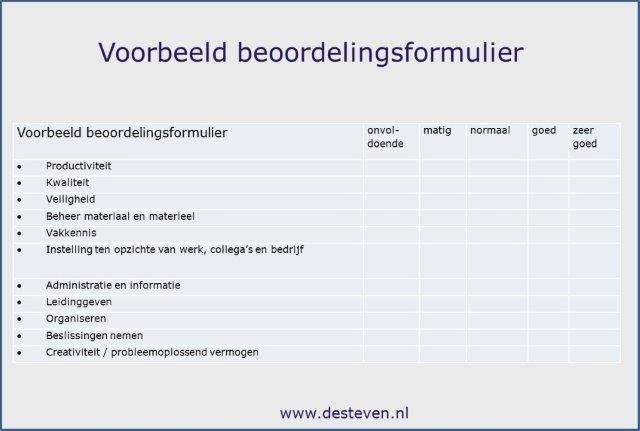 Voorbeeld beoordelingsformulier

| Voorbeeld beoordelingsformulier | onvoldoende | matig | normaal | goed | zeer goed |
|---|---|---|---|---|---|
| • Productiviteit | | | | | |
| • Kwaliteit | | | | | |
| • Veiligheid | | | | | |
| • Beheer materiaal en materieel | | | | | |
| • Vakkennis | | | | | |
| • Instelling ten opzichte van werk, collega's en bedrijf | | | | | |
| • Administratie en informatie | | | | | |
| • Leidinggeven | | | | | |
| • Organiseren | | | | | |
| • Beslissingen nemen | | | | | |
| • Creativiteit / probleemoplossend vermogen | | | | | |

www.desteven.nl